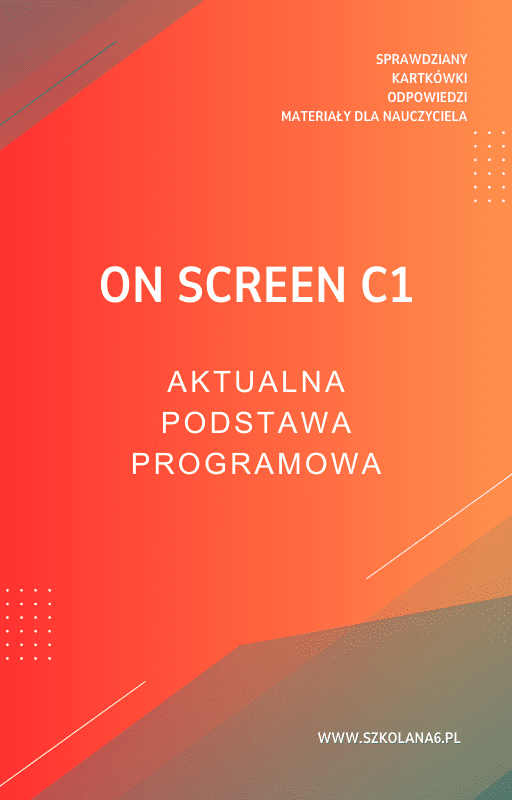 SPRAWDZIANY
KARTKÓWKI
ODPOWIEDZI
MATERIAŁY DLA NAUCZYCIELA

ON SCREEN C1

AKTUALNA
PODSTAWA
PROGRAMOWA

WWW.SZKOLANA6.PL